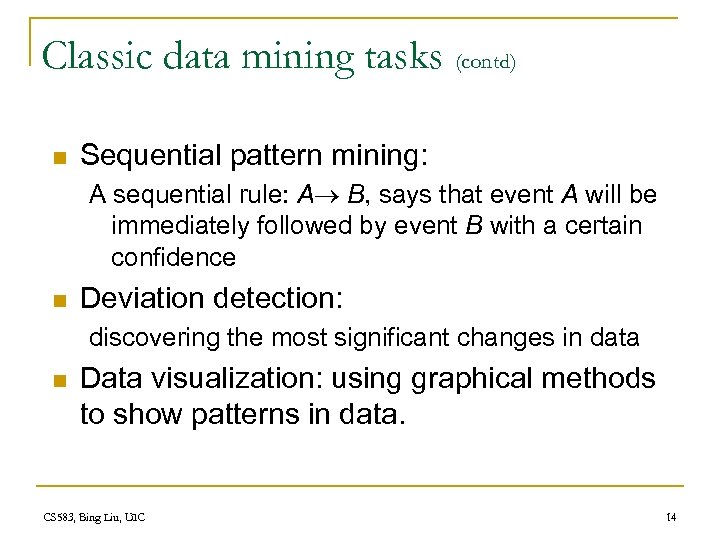 Classic data mining tasks (contd)

Sequential pattern mining:

A sequential rule: $A \rightarrow B$, says that event $A$ will be immediately followed by event $B$ with a certain confidence

Deviation detection:

discovering the most significant changes in data

Data visualization: using graphical methods to show patterns in data.

CS583, Bing Liu, UIC

14